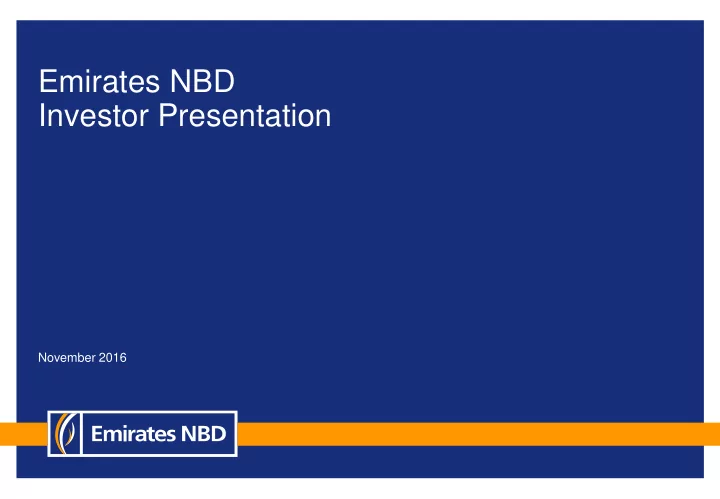 Emirates NBD
Investor Presentation

November 2016

Emirates NBD